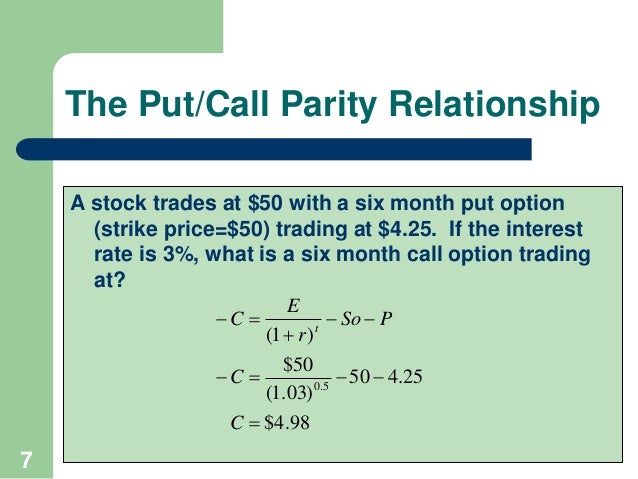 The Put/Call Parity Relationship

A stock trades at \$50 with a six month put option (strike price=\$50) trading at \$4.25. If the interest rate is 3%, what is a six month call option trading at?

$-C = \frac{E}{(1+r)^t} - So - P$

$-C = \frac{\$50}{(1.03)^{0.5}} - 50 - 4.25$

$C = \$4.98$

7